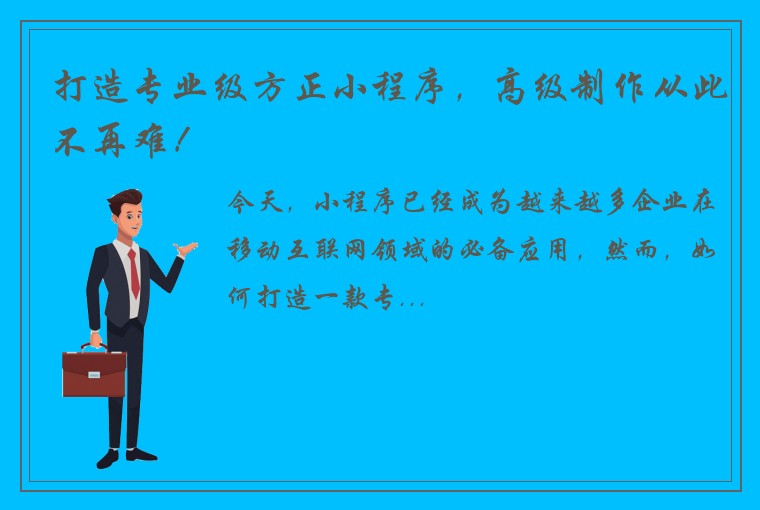 打造专业级方正小程序，高级制作从此不再难！

今天，小程序已经成为越来越多企业在移动互联网领域的必备应用，然而，如何打造一款专...